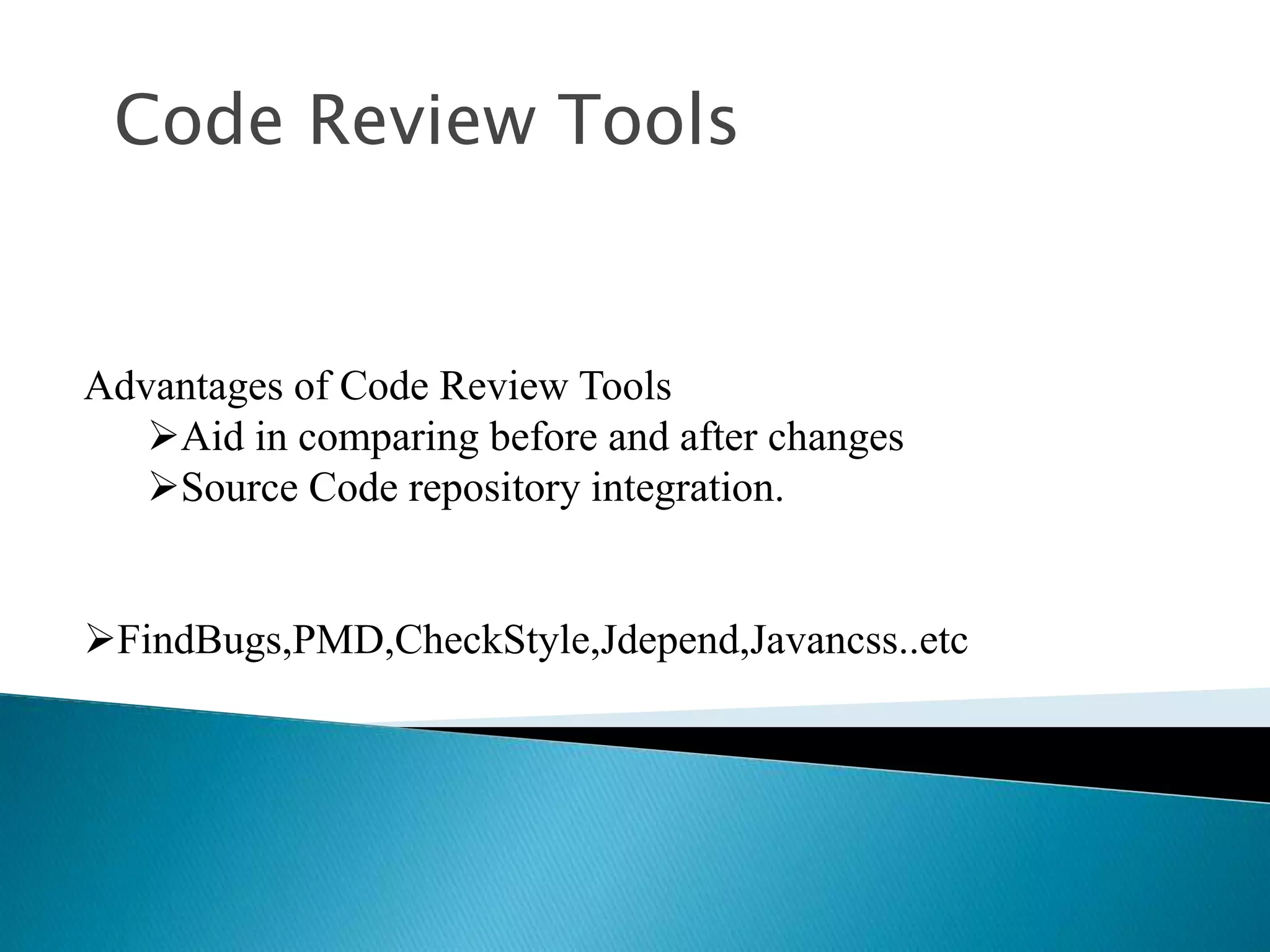 Code Review Tools

Advantages of Code Review Tools

➢Aid in comparing before and after changes

➢Source Code repository integration.

➢FindBugs,PMD,CheckStyle,Jdepend,Javancss..etc